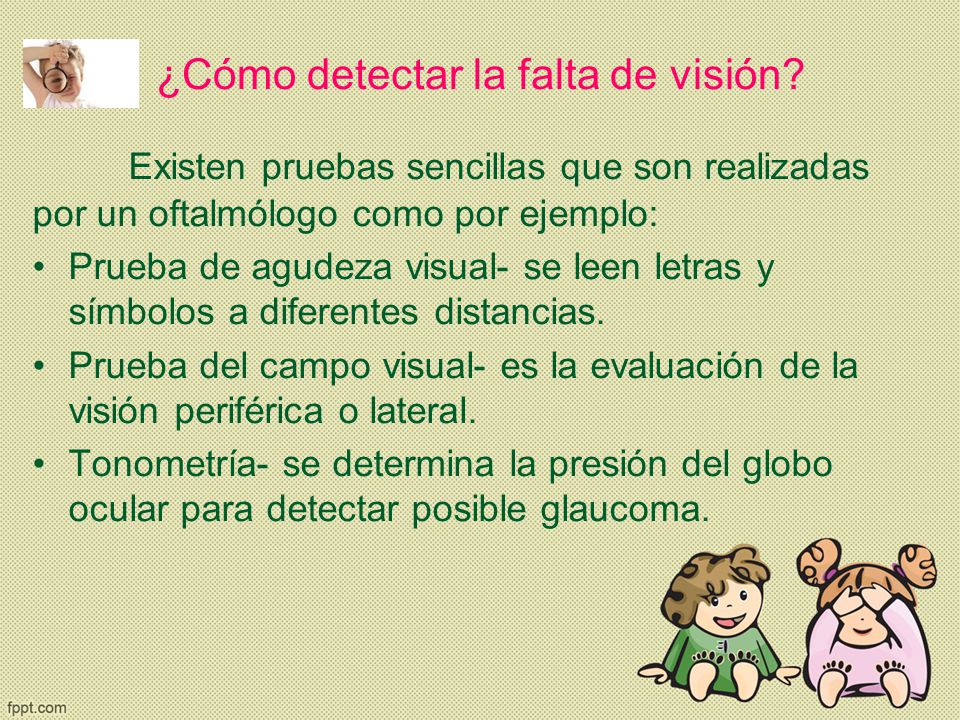 ¿Cómo detectar la falta de visión?

Existen pruebas sencillas que son realizadas por un oftalmólogo como por ejemplo:

• Prueba de agudeza visual- se leen letras y símbolos a diferentes distancias.
• Prueba del campo visual- es la evaluación de la visión periférica o lateral.
• Tonometría- se determina la presión del globo ocular para detectar posible glaucoma.

fppt.com